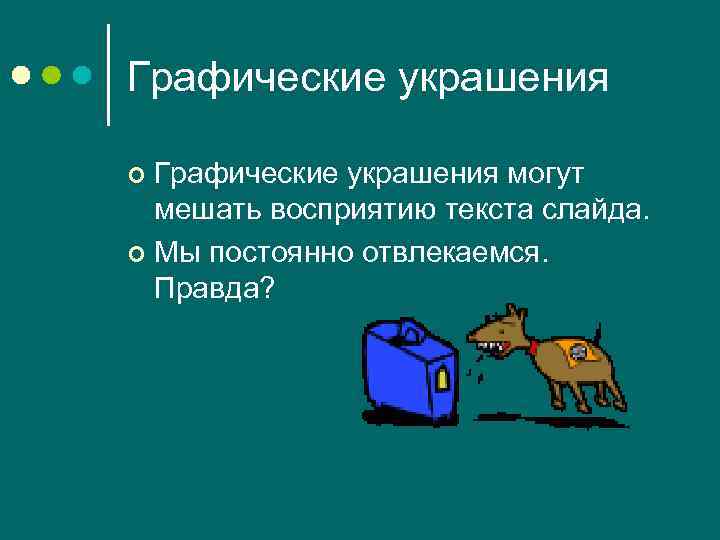 Графические украшения

Графические украшения могут мешать восприятию текста слайда.

Мы постоянно отвлекаемся. Правда?